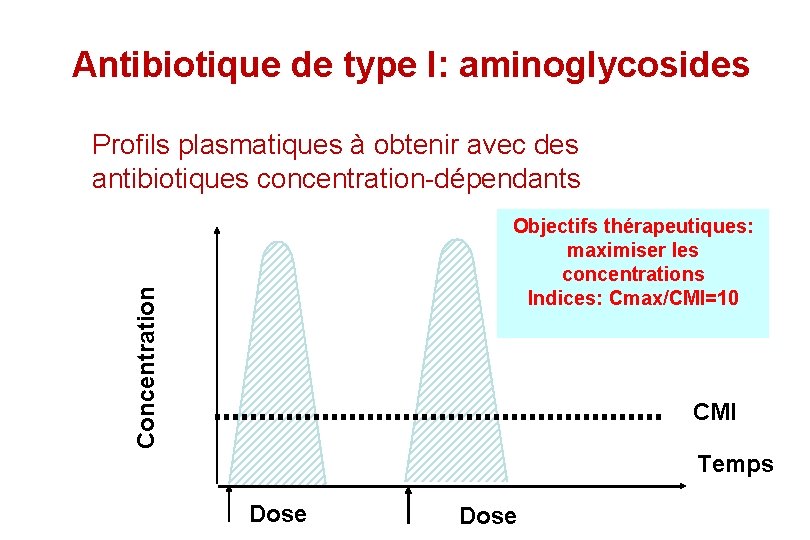 Antibiotique de type I: aminoglycosides

Profils plasmatiques à obtenir avec des antibiotiques concentration-dépendants

Objectifs thérapeutiques: maximiser les concentrations
Indices: Cmax/CMI=10

Concentration

CMI

Temps

Dose

Dose